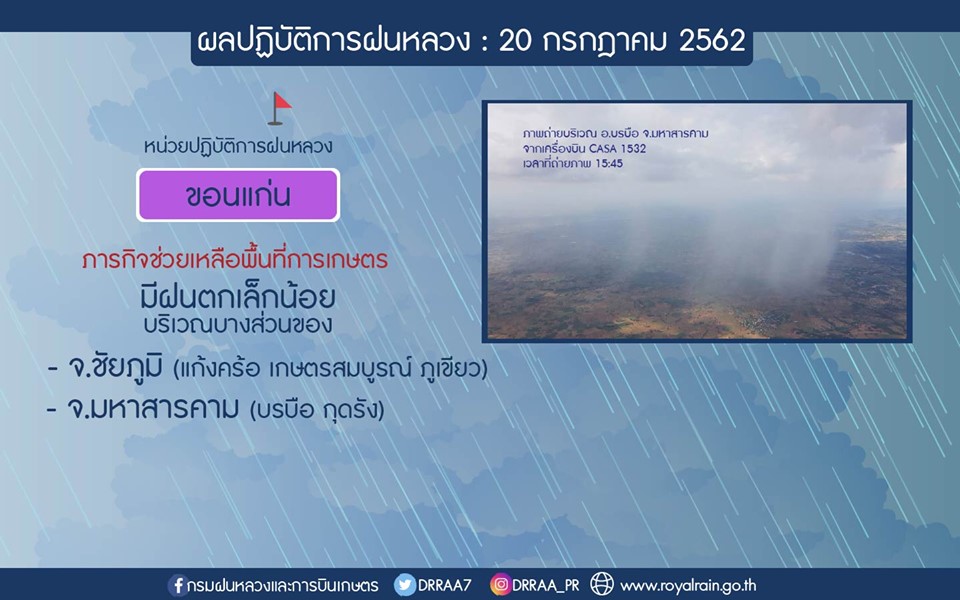 ผลปฏิบัติการฝนหลวง : 20 กรกฎาคม 2562

หน่วยปฏิบัติการฝนหลวง

ขอนแก่น

ภารกิจช่วยเหลือพื้นที่การเกษตร

มีฝนตกเล็กน้อย

บริเวณบางส่วนของ

- จ.ชัยภูมิ (แก้งคร้อ เกษตรสมบูรณ์ ภูเขียว)

- จ.มหาสารคาม (บรบือ กุดรัง)

ภาพถ่ายบริเวณ อ.บรบือ จ.มหาสารคาม
จากเครื่องบิน CASA 1532
เวลาที่ถ่ายภาพ 15:45

กรมฝนหลวงและการบินเกษตร DRRAA7 DRRAA_PR www.royalrain.go.th